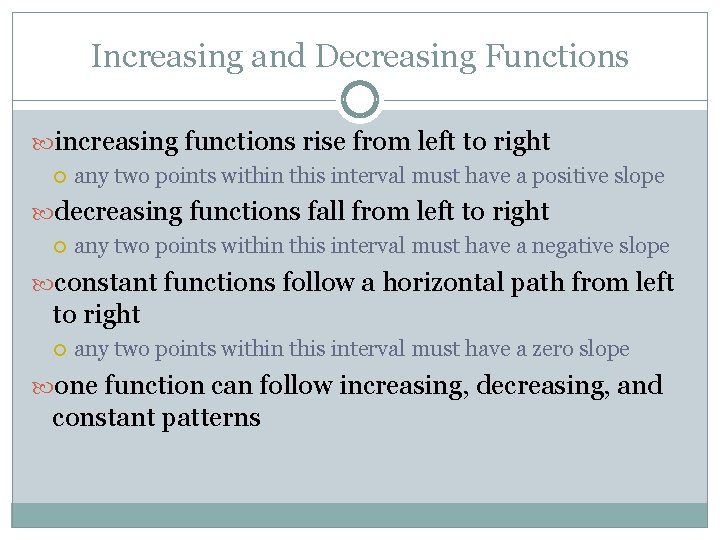 Increasing and Decreasing Functions

increasing functions rise from left to right

any two points within this interval must have a positive slope

decreasing functions fall from left to right

any two points within this interval must have a negative slope

constant functions follow a horizontal path from left to right

any two points within this interval must have a zero slope

one function can follow increasing, decreasing, and constant patterns